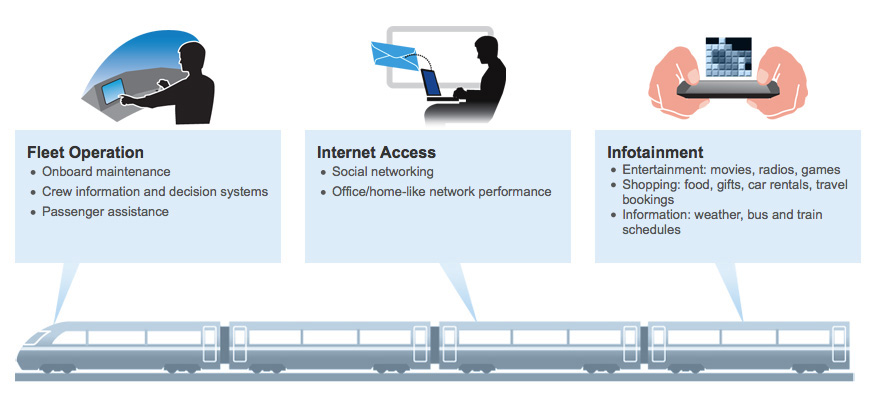 Fleet Operation
• Onboard maintenance
• Crew information and decision systems
• Passenger assistance

Internet Access
• Social networking
• Office/home-like network performance

Infotainment
• Entertainment: movies, radios, games
• Shopping: food, gifts, car rentals, travel bookings
• Information: weather, bus and train schedules